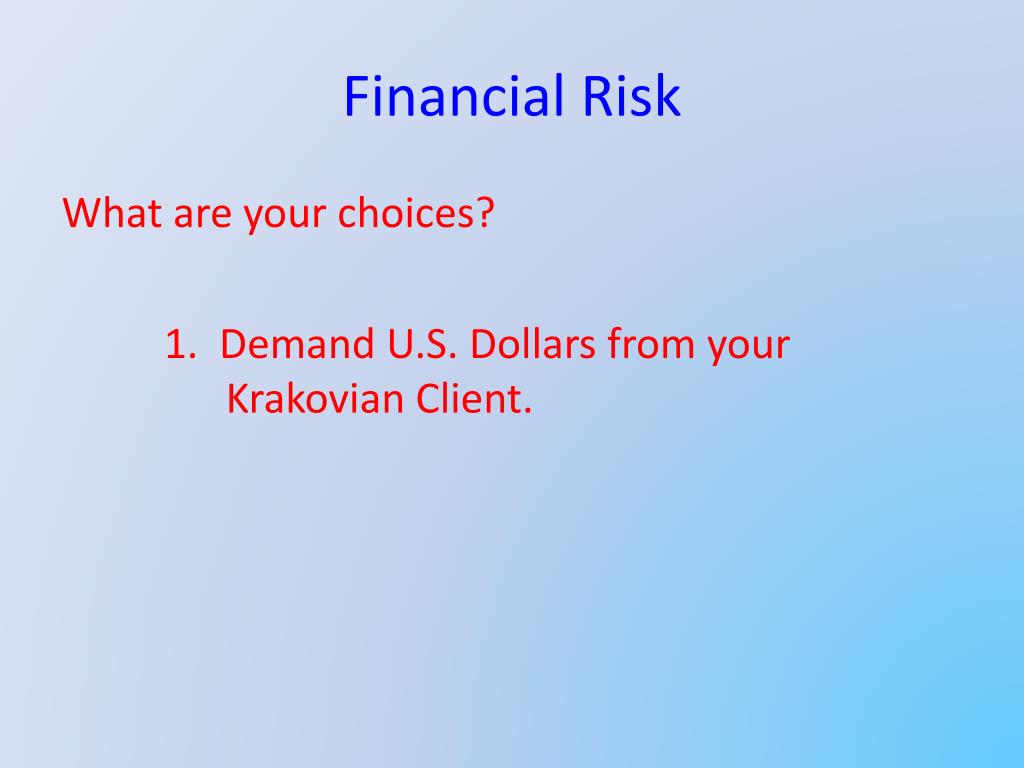 Financial Risk

What are your choices?

1. Demand U.S. Dollars from your Krakovian Client.